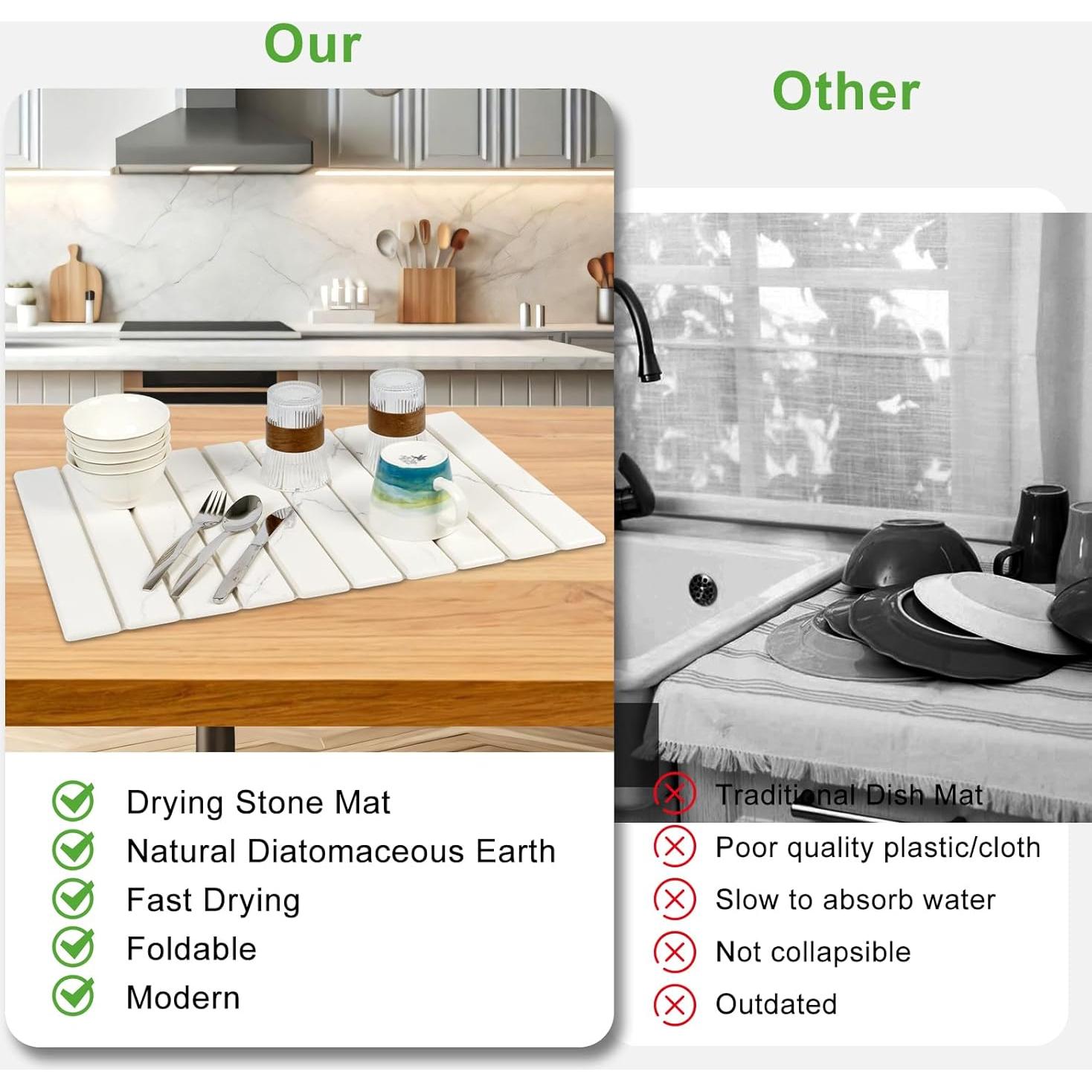 Our

Drying Stone Mat
Natural Diatomaceous Earth
Fast Drying
Foldable
Modern

Other

Traditional Dish Mat
Poor quality plastic/cloth
Slow to absorb water
Not collapsible
Outdated